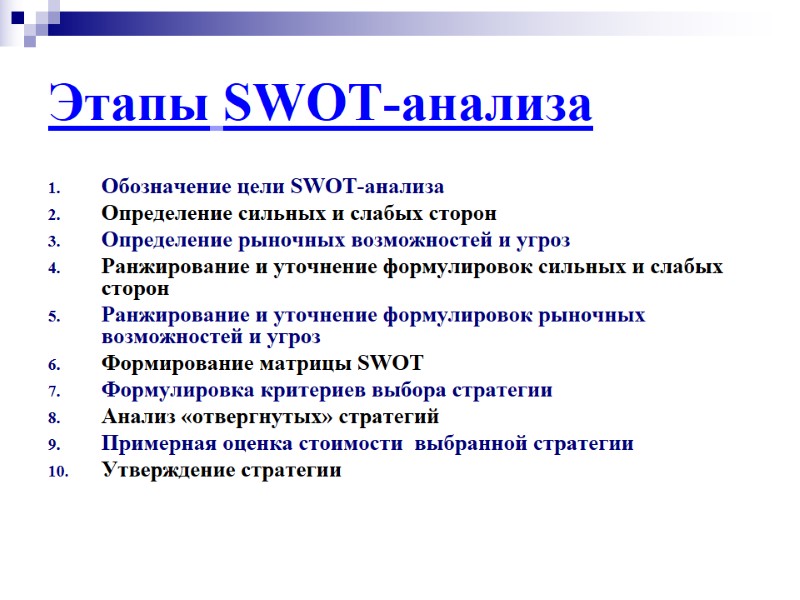 Этапы SWOT-анализа

1. Обозначение цели SWOT-анализа
2. Определение сильных и слабых сторон
3. Определение рыночных возможностей и угроз
4. Ранжирование и уточнение формулировок сильных и слабых сторон
5. Ранжирование и уточнение формулировок рыночных возможностей и угроз
6. Формирование матрицы SWOT
7. Формулировка критериев выбора стратегии
8. Анализ «отвергнутых» стратегий
9. Примерная оценка стоимости выбранной стратегии
10. Утверждение стратегии